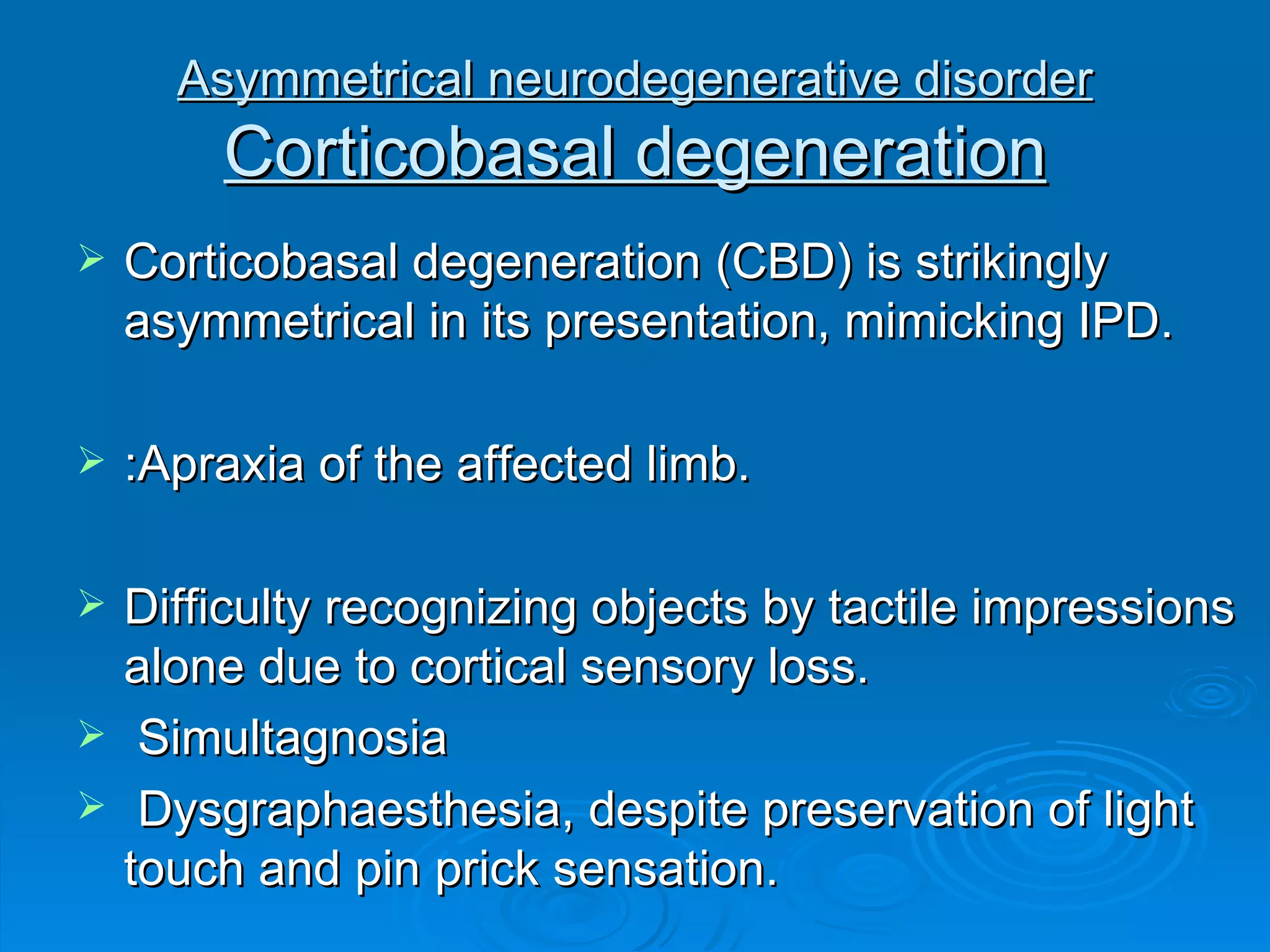 Asymmetrical neurodegenerative disorder
Corticobasal degeneration

➢ Corticobasal degeneration (CBD) is strikingly asymmetrical in its presentation, mimicking IPD.

➢ :Apraxia of the affected limb.

➢ Difficulty recognizing objects by tactile impressions alone due to cortical sensory loss.
➢ Simultagnosia
➢ Dysgraphaesthesia, despite preservation of light touch and pin prick sensation.